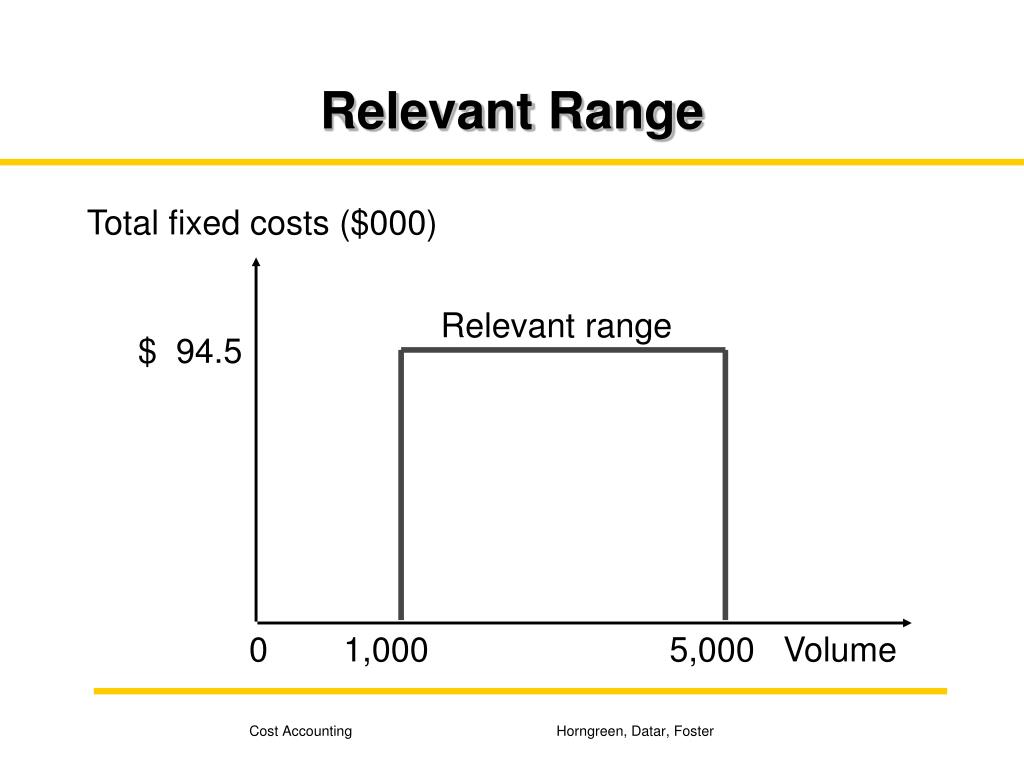 Relevant Range

Total fixed costs ($000)

Relevant range

$ 94.5

0 1,000 5,000 Volume

Cost Accounting

Horngreen, Datar, Foster